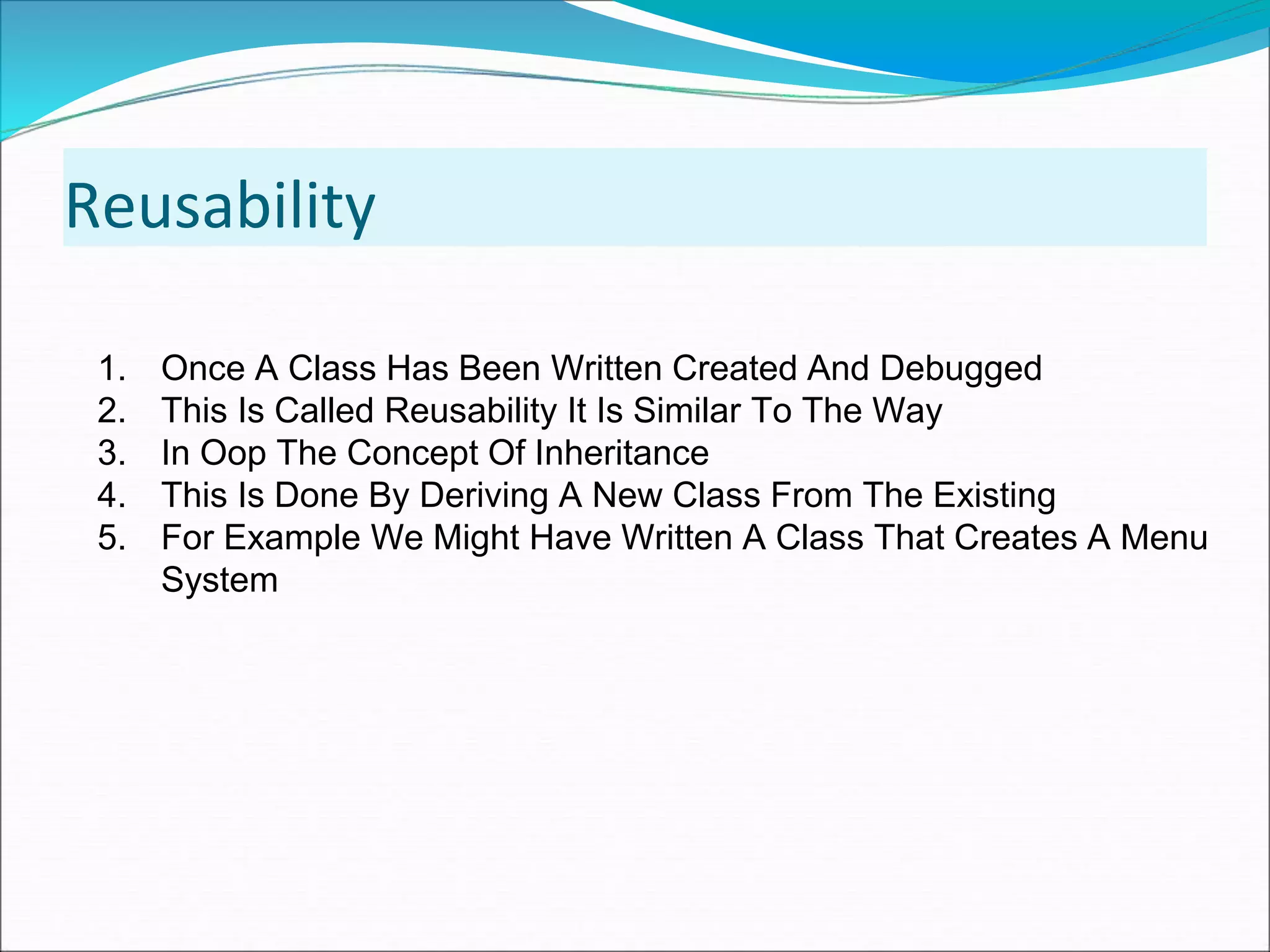 Reusability

1. Once A Class Has Been Written Created And Debugged
2. This Is Called Reusability It Is Similar To The Way
3. In Oop The Concept Of Inheritance
4. This Is Done By Deriving A New Class From The Existing
5. For Example We Might Have Written A Class That Creates A Menu System